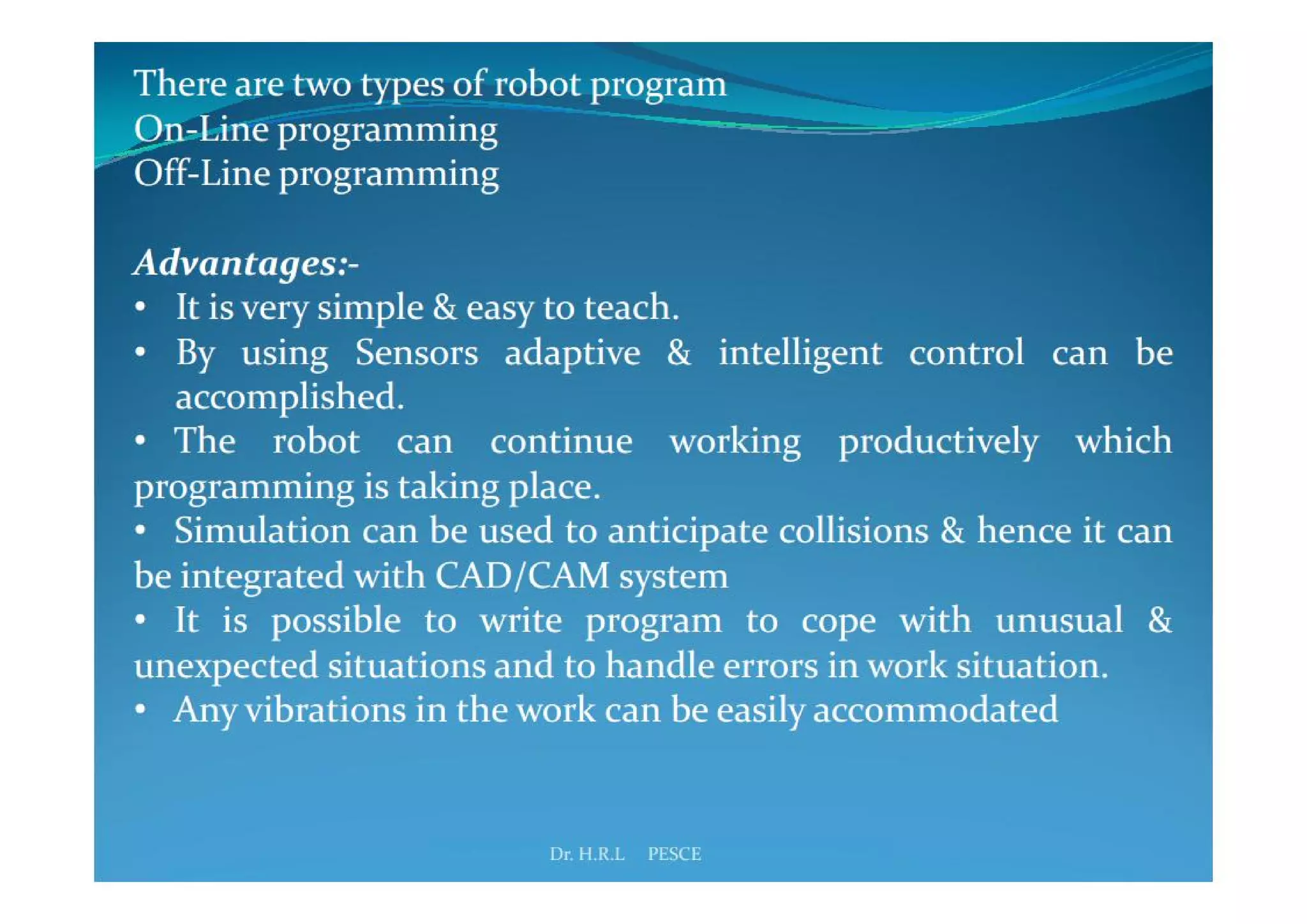 There are two types of robot program
On-Line programming
Off-Line programming

Advantages:-
• It is very simple & easy to teach.
• By using Sensors adaptive & intelligent control can be accomplished.
• The robot can continue working productively which programming is taking place.
• Simulation can be used to anticipate collisions & hence it can be integrated with CAD/CAM system
• It is possible to write program to cope with unusual & unexpected situations and to handle errors in work situation.
• Any vibrations in the work can be easily accommodated

Dr. H.R.L PESCE